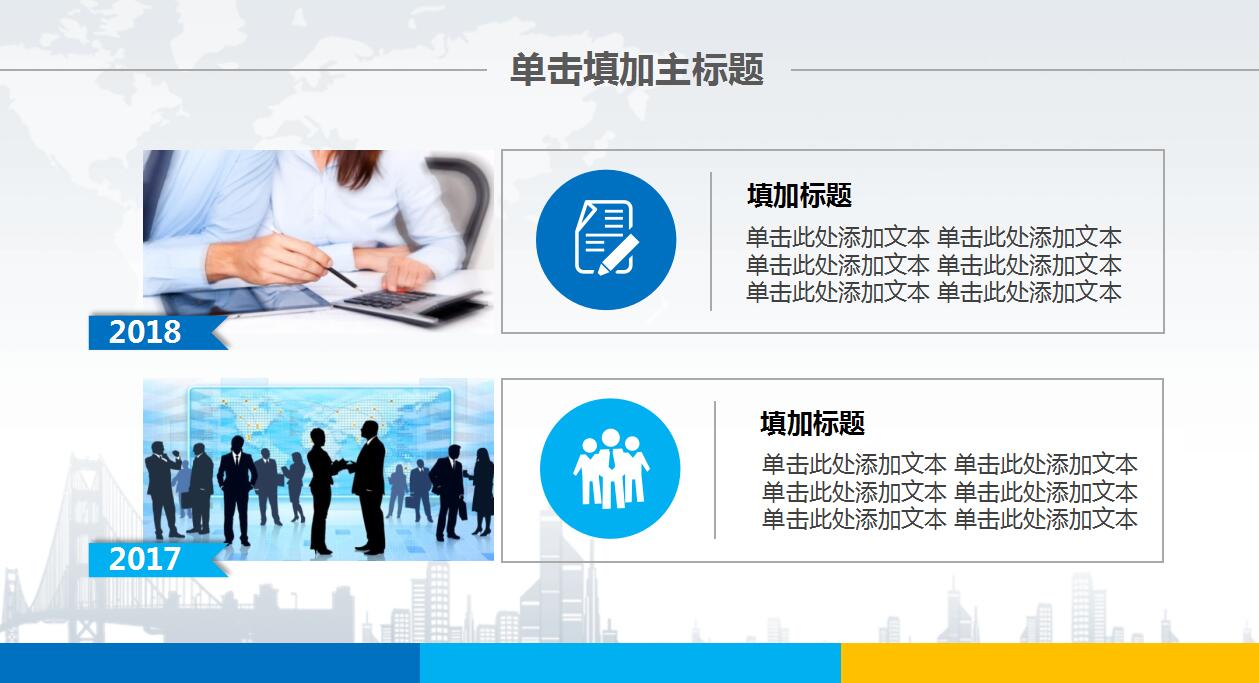 单击填加主标题

2018

填加标题

单击此处添加文本 单击此处添加文本 单击此处添加文本 单击此处添加文本 单击此处添加文本 单击此处添加文本

2017

填加标题

单击此处添加文本 单击此处添加文本 单击此处添加文本 单击此处添加文本 单击此处添加文本 单击此处添加文本